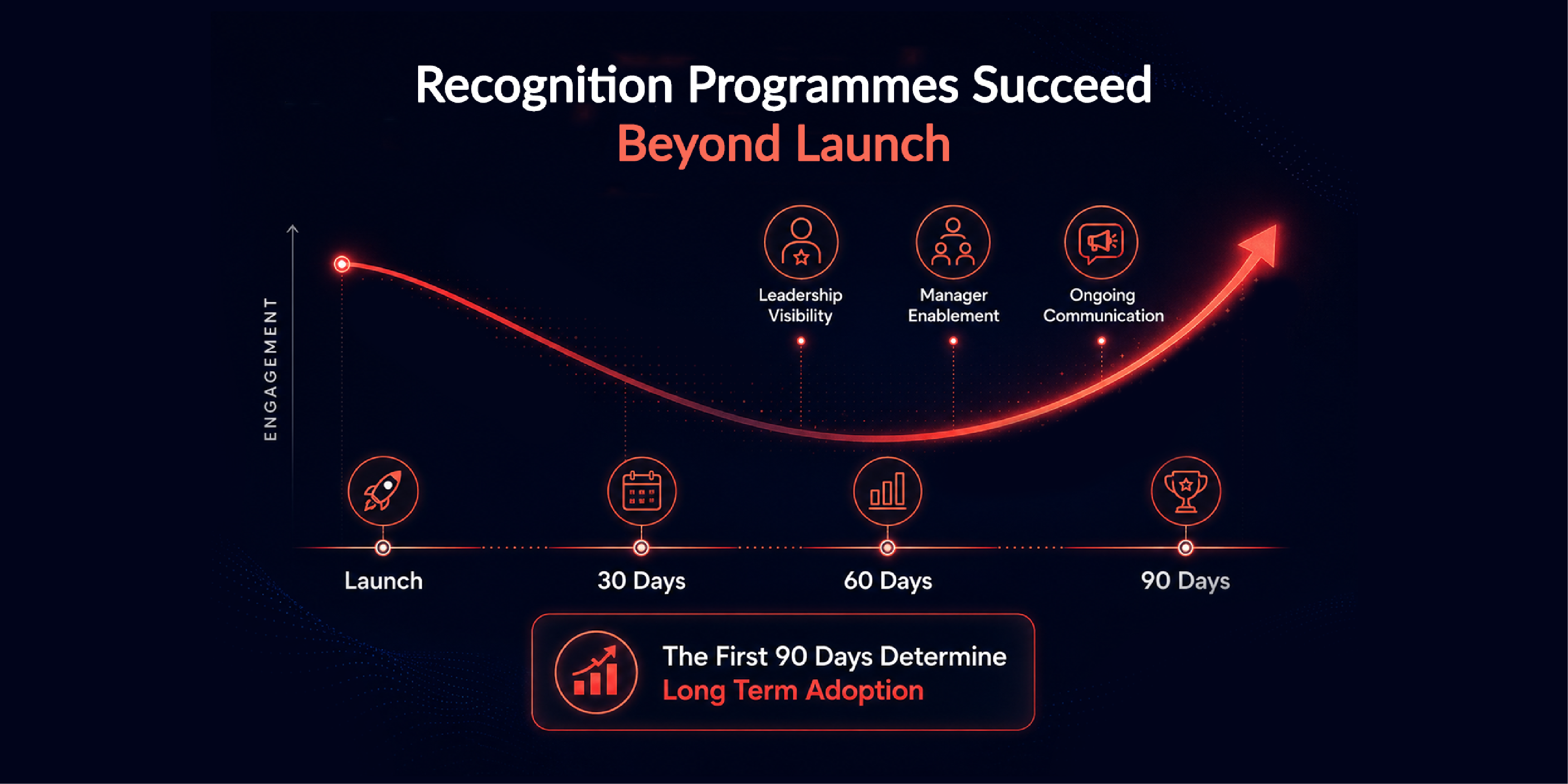 Recognition Programmes Succeed
Beyond Launch

ENGAGEMENT

Leadership Visibility

Manager Enablement

Ongoing Communication

Launch

30 Days

60 Days

90 Days

The First 90 Days Determine
Long Term Adoption